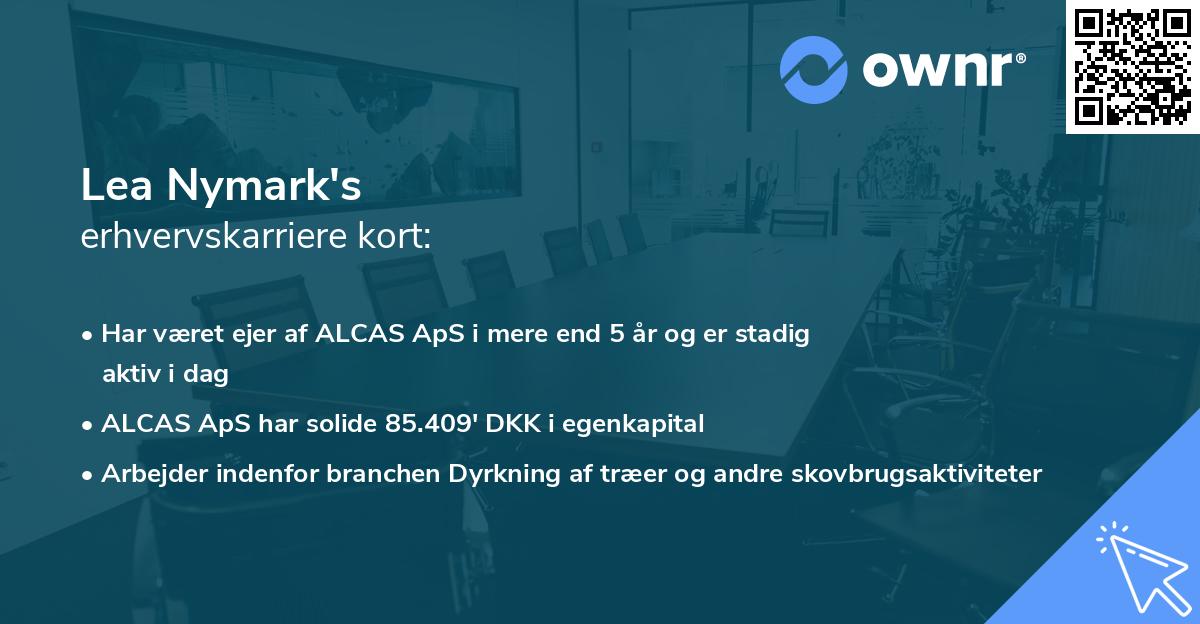 ownr®

Lea Nymark's
erhvervskarriere kort:

• Har været ejer af ALCAS ApS i mere end 5 år og er stadig aktiv i dag
• ALCAS ApS har solide 85.409' DKK i egenkapital
• Arbejder indenfor branchen Dyrkning af træer og andre skovbrugsaktiviteter